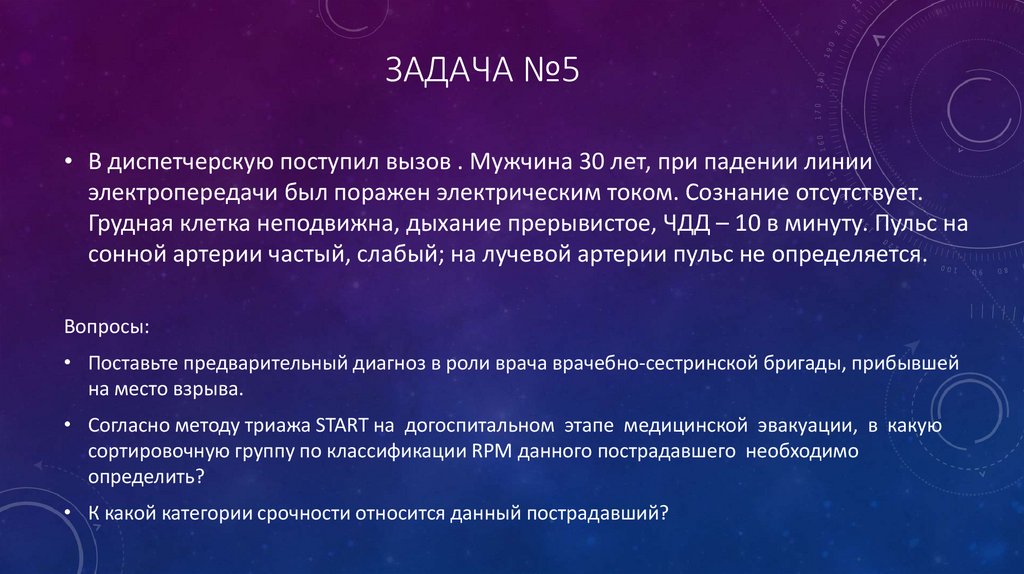 ЗАДАЧА №5

• В диспетчерскую поступил вызов . Мужчина 30 лет, при падении линии электропередачи был поражен электрическим током. Сознание отсутствует. Грудная клетка неподвижна, дыхание прерывистое, ЧДД – 10 в минуту. Пульс на сонной артерии частый, слабый; на лучевой артерии пульс не определяется.

Вопросы:

• Поставьте предварительный диагноз в роли врача врачебно-сестринской бригады, прибывшей на место взрыва.

• Согласно методу триажа START на догоспитальном этапе медицинской эвакуации, в какую сортировочную группу по классификации RPM данного пострадавшего необходимо определить?

• К какой категории срочности относится данный пострадавший?